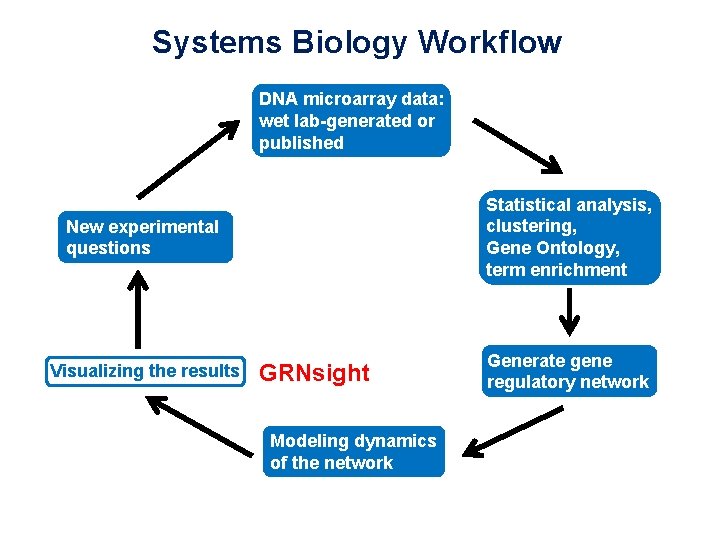 Systems Biology Workflow

DNA microarray data: wet lab-generated or published

Statistical analysis, clustering, Gene Ontology, term enrichment

Generate gene regulatory network

Modeling dynamics of the network

Visualizing the results

GRNsight

New experimental questions